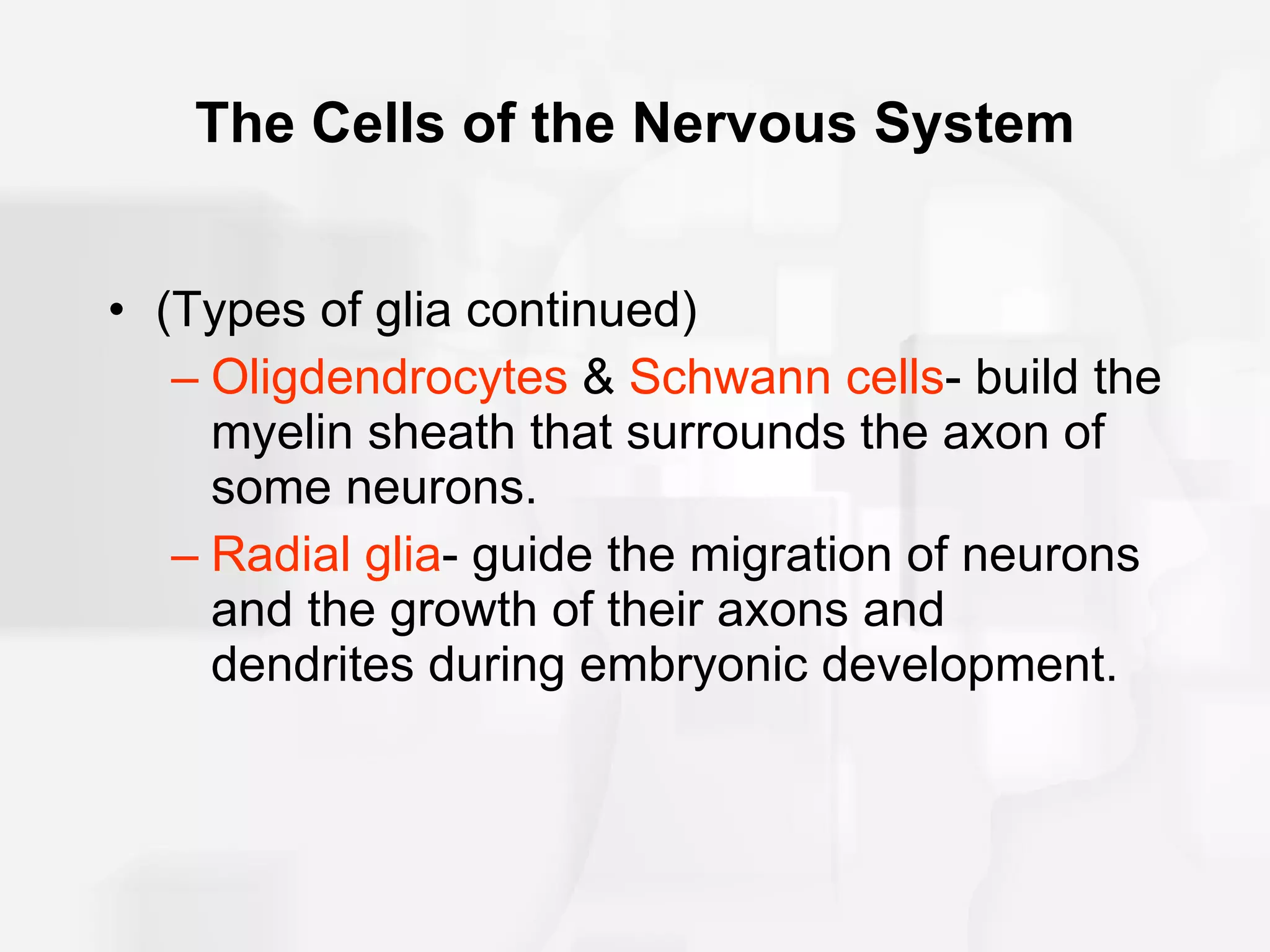 The Cells of the Nervous System

• (Types of glia continued)

– Oligdendrocytes & Schwann cells- build the myelin sheath that surrounds the axon of some neurons.

– Radial glia- guide the migration of neurons and the growth of their axons and dendrites during embryonic development.